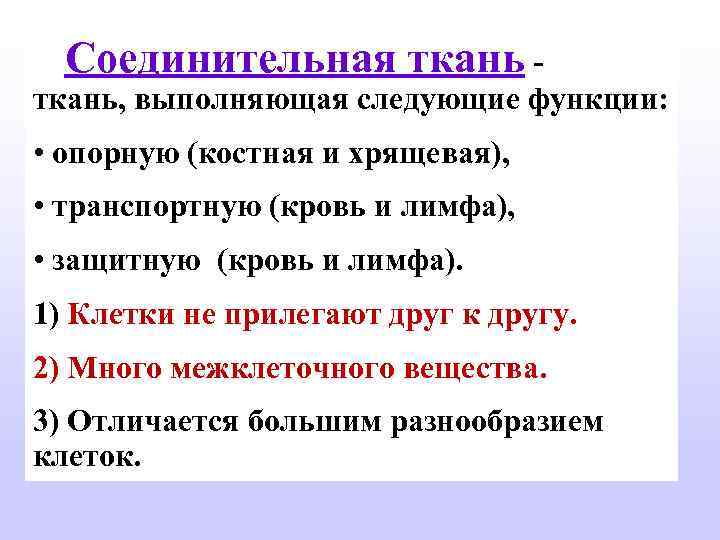 Соединительная ткань - ткань, выполняющая следующие функции:

• опорную (костная и хрящевая),

• транспортную (кровь и лимфа),

• защитную (кровь и лимфа).

1) Клетки не прилегают друг к другу.

2) Много межклеточного вещества.

3) Отличается большим разнообразием клеток.